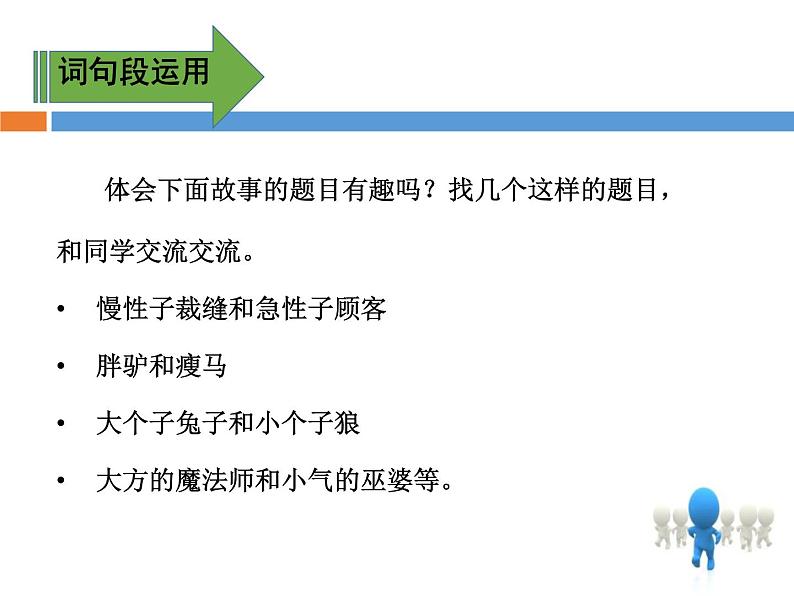 词句段运用

体会下面故事的题目有趣吗？找几个这样的题目，和同学交流交流。

• 慢性子裁缝和急性子顾客
• 胖驴和瘦马
• 大个子兔子和小个子狼
• 大方的魔法师和小气的巫婆等。